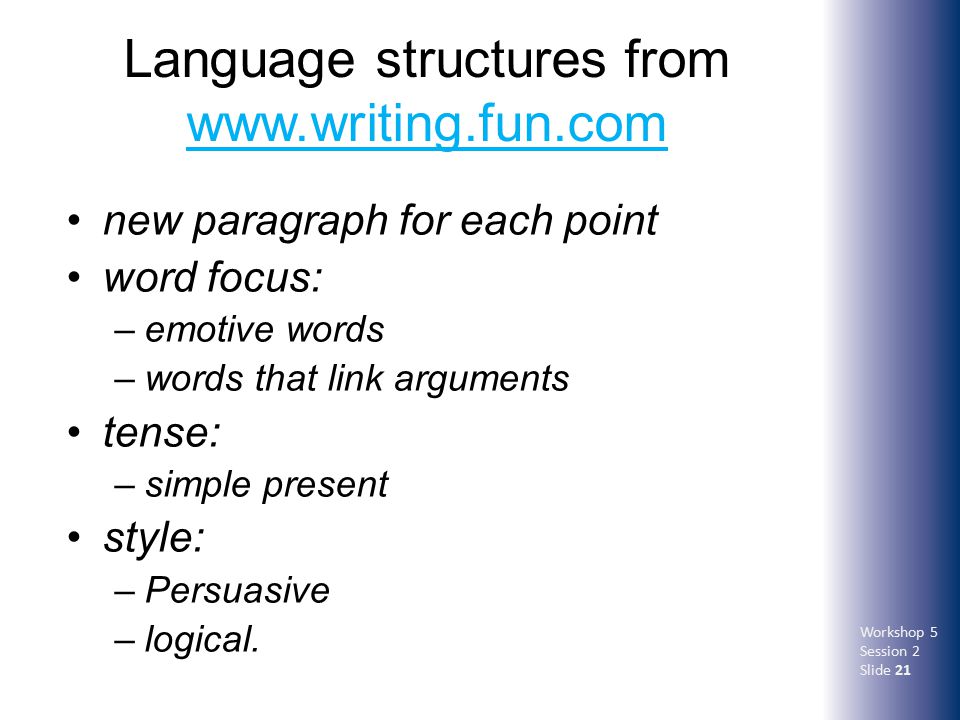 Language structures from www.writing.fun.com

• new paragraph for each point
• word focus:
– emotive words
– words that link arguments
• tense:
– simple present
• style:
– Persuasive
– logical.

Workshop 5
Session 2
Slide 21